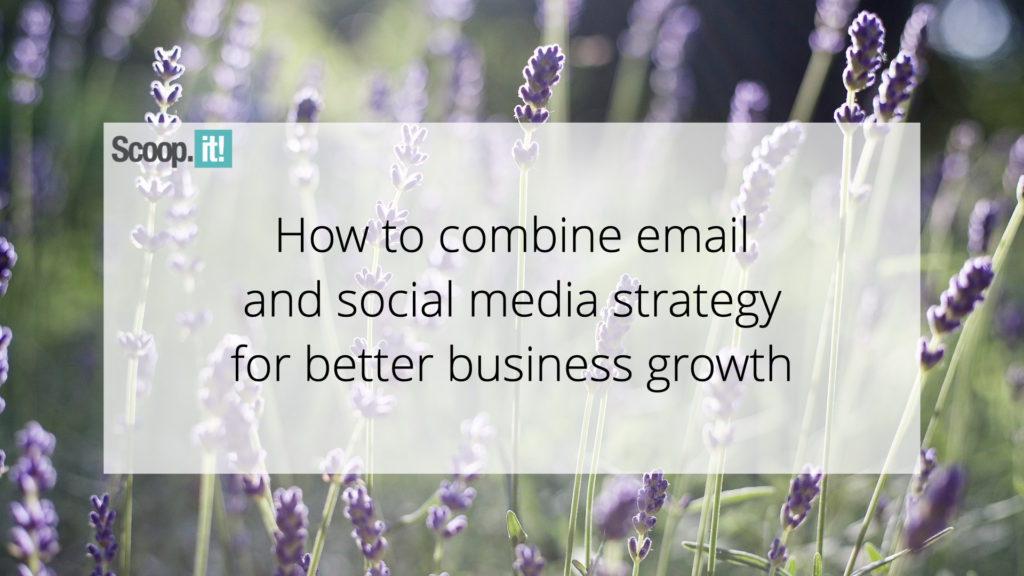 Scoop.it!

How to combine email and social media strategy for better business growth